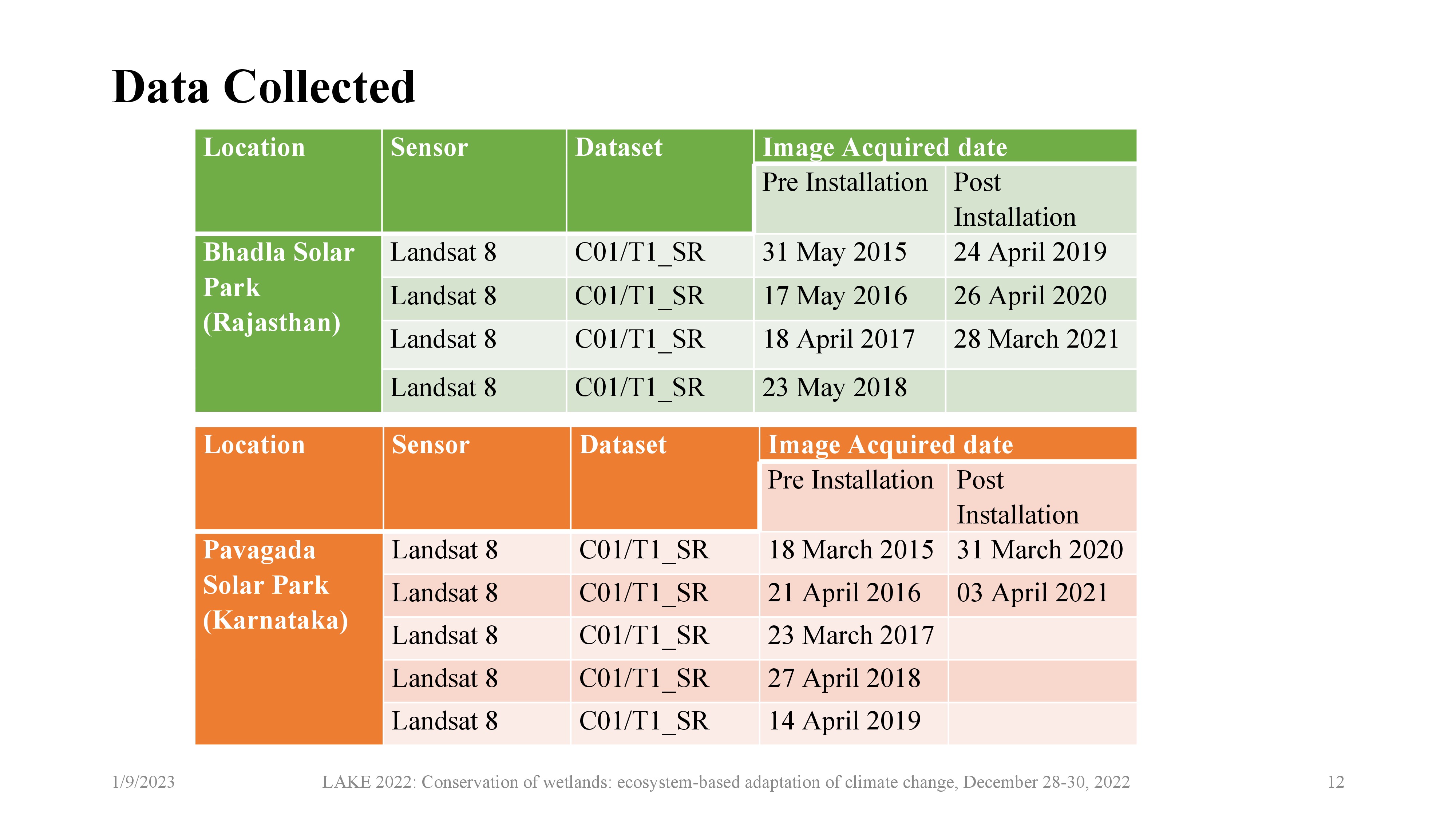 Data Collected

| Location | Sensor | Dataset | Image Acquired date | |
|---|---|---|---|---|
| | | | Pre Installation | Post Installation |
| Bhadla Solar Park (Rajasthan) | Landsat 8 | C01/T1_SR | 31 May 2015 | 24 April 2019 |
| | Landsat 8 | C01/T1_SR | 17 May 2016 | 26 April 2020 |
| | Landsat 8 | C01/T1_SR | 18 April 2017 | 28 March 2021 |
| | Landsat 8 | C01/T1_SR | 23 May 2018 | |

| Location | Sensor | Dataset | Image Acquired date | |
|---|---|---|---|---|
| | | | Pre Installation | Post Installation |
| Pavagada Solar Park (Karnataka) | Landsat 8 | C01/T1_SR | 18 March 2015 | 31 March 2020 |
| | Landsat 8 | C01/T1_SR | 21 April 2016 | 03 April 2021 |
| | Landsat 8 | C01/T1_SR | 23 March 2017 | |
| | Landsat 8 | C01/T1_SR | 27 April 2018 | |
| | Landsat 8 | C01/T1_SR | 14 April 2019 | |

1/9/2023 LAKE 2022: Conservation of wetlands: ecosystem-based adaptation of climate change, December 28-30, 2022 12